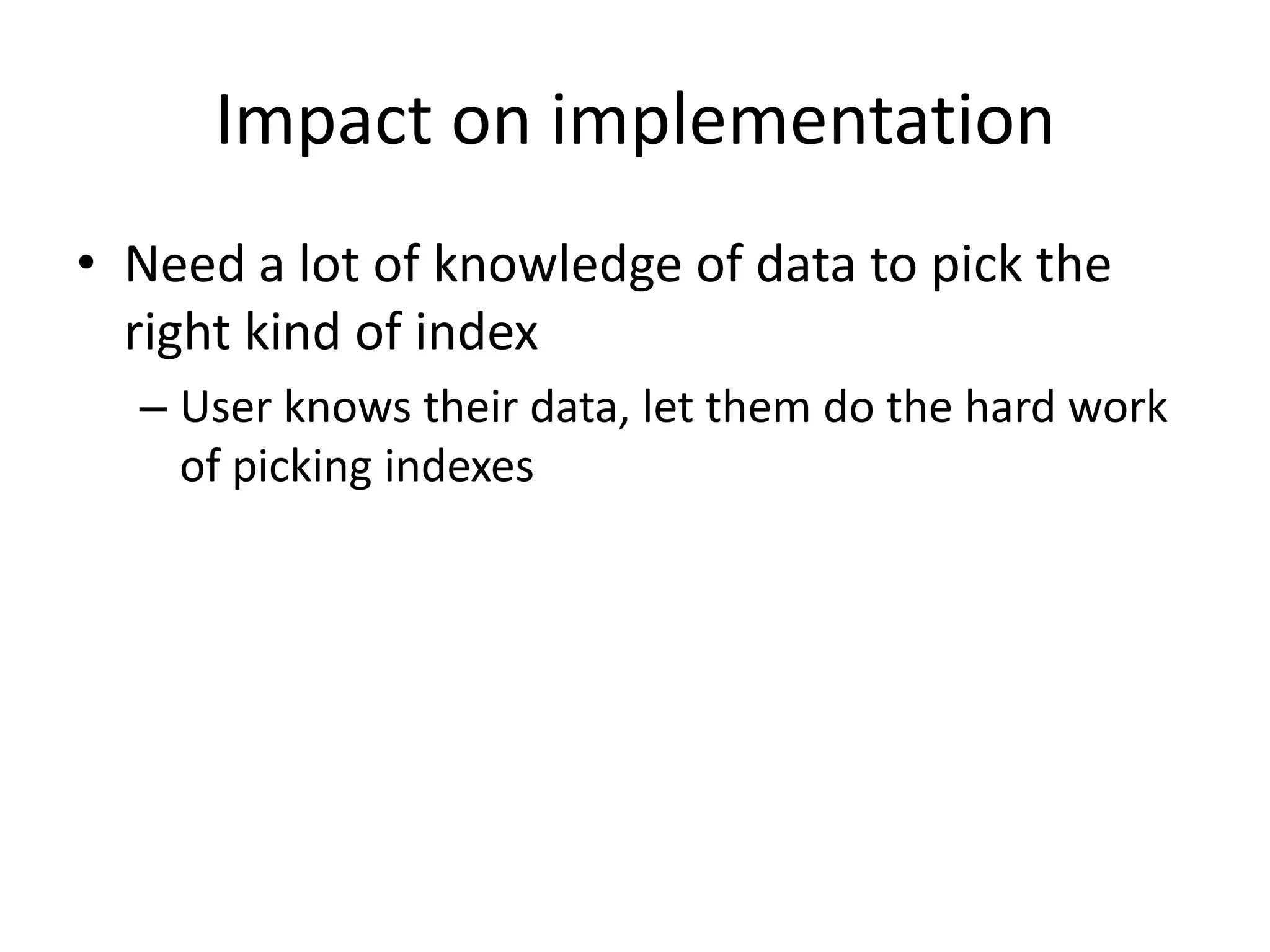 Impact on implementation

• Need a lot of knowledge of data to pick the right kind of index
  – User knows their data, let them do the hard work of picking indexes